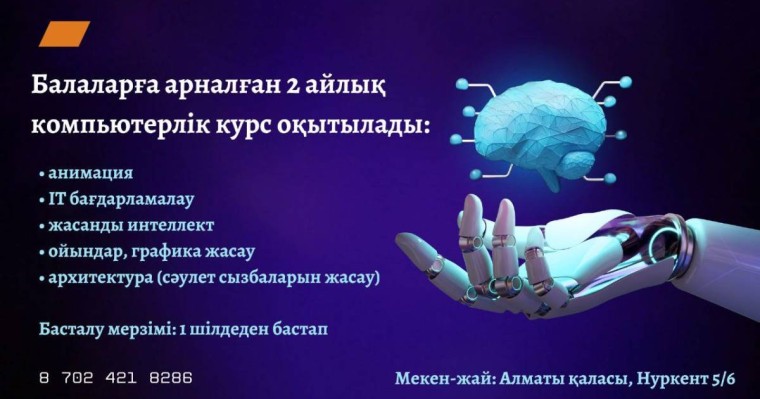 Балаларға арналған 2 айлық компьютерлік курс оқытылады:

• анимация
• IT бағдарламалау
• жасанды интеллект
• ойындар, графика жасау
• архитектура (сәулет сызбаларын жасау)

Басталу мерзімі: 1 шілдеден бастап

8 702 421 8286

Мекен-жай: Алматы қаласы, Нуркент 5/6